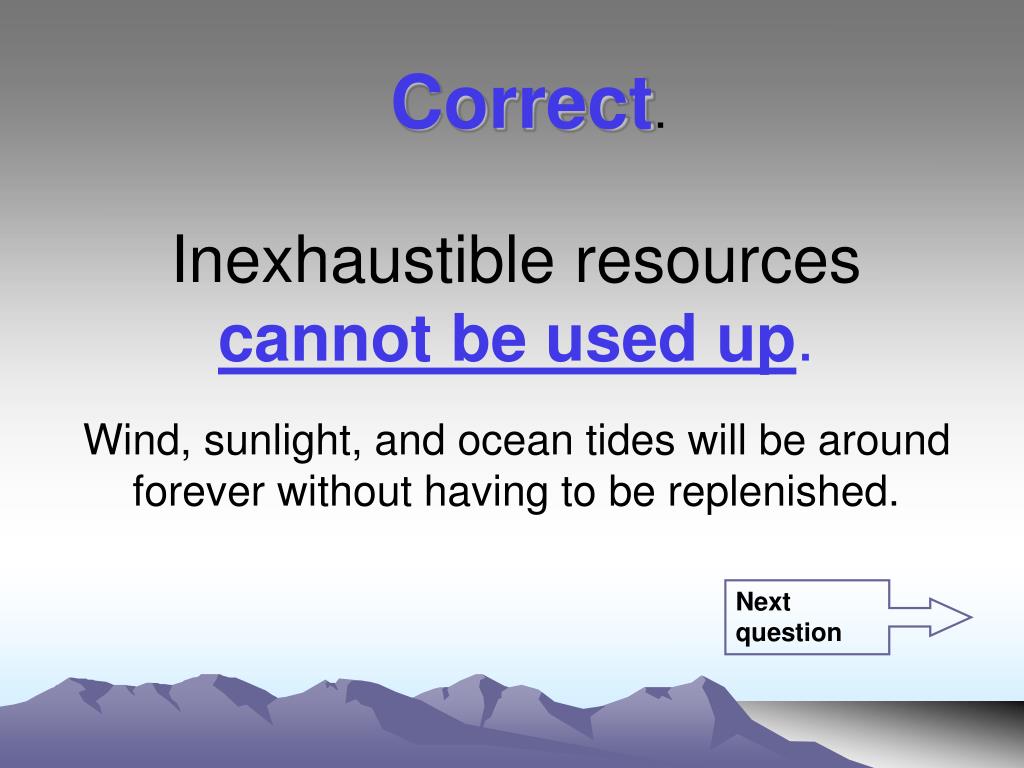 Correct.

Inexhaustible resources cannot be used up.

Wind, sunlight, and ocean tides will be around forever without having to be replenished.

Next question